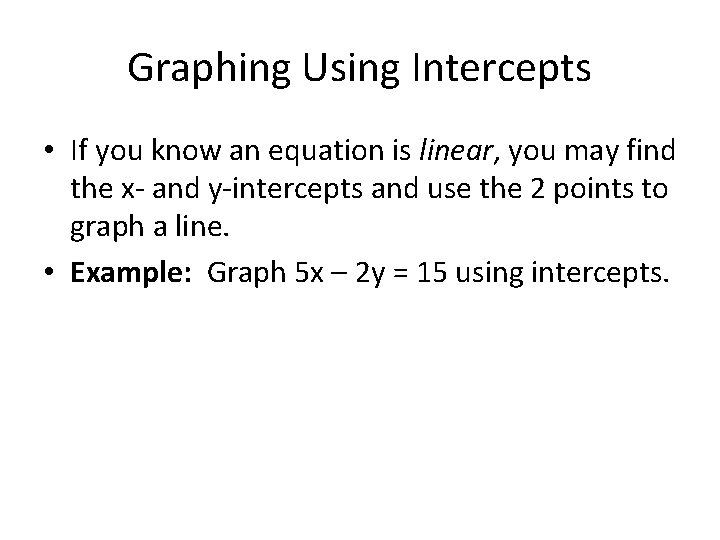 Graphing Using Intercepts

• If you know an equation is linear, you may find the x- and y-intercepts and use the 2 points to graph a line.

• Example: Graph $5x - 2y = 15$ using intercepts.